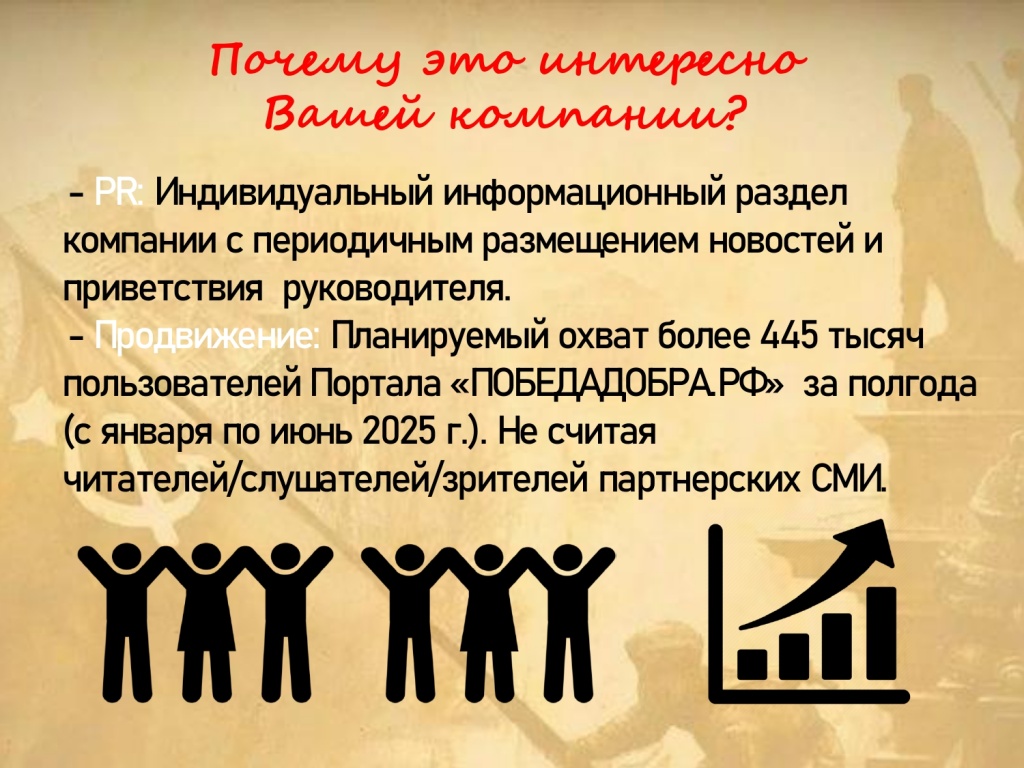 Почему это интересно Вашей компании?

- PR: Индивидуальный информационный раздел компании с периодичным размещением новостей и приветствия руководителя.
- Продвижение: Планируемый охват более 445 тысяч пользователей Портала «ПОБЕДАДОБРА.РФ» за полгода (с января по июнь 2025 г.). Не считая читателей/слушателей/зрителей партнерских СМИ.